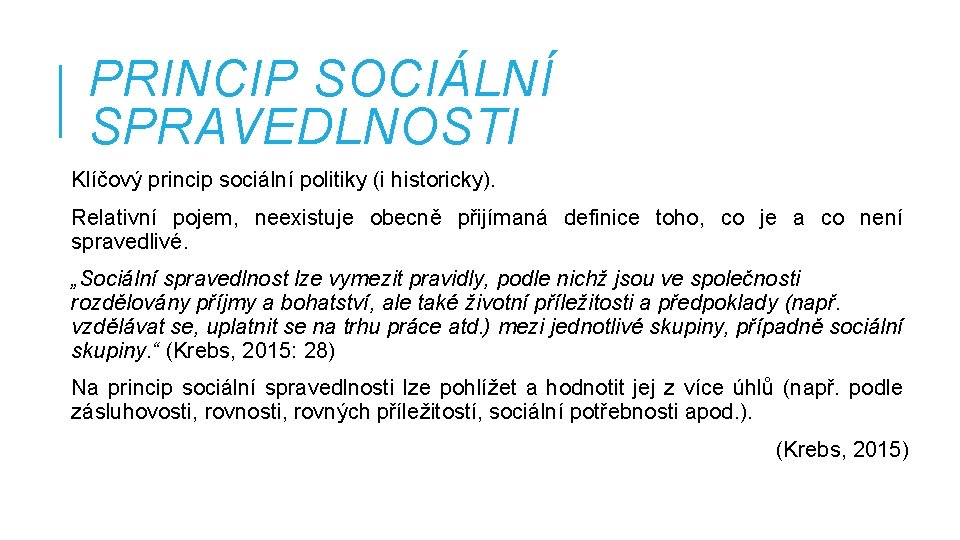 PRINCIP SOCIÁLNÍ SPRAVEDLNOSTI

Klíčový princip sociální politiky (i historicky).

Relativní pojem, neexistuje obecně přijímaná definice toho, co je a co není spravedlivé.

„Sociální spravedlnost lze vymezit pravidly, podle nichž jsou ve společnosti rozdělovány příjmy a bohatství, ale také životní příležitosti a předpoklady (např. vzdělávat se, uplatnit se na trhu práce atd.) mezi jednotlivé skupiny, případně sociální skupiny.“ (Krebs, 2015: 28)

Na princip sociální spravedlnosti lze pohlížet a hodnotit jej z více úhlů (např. podle zásluhovosti, rovnosti, rovných příležitostí, sociální potřebnosti apod.).

(Krebs, 2015)